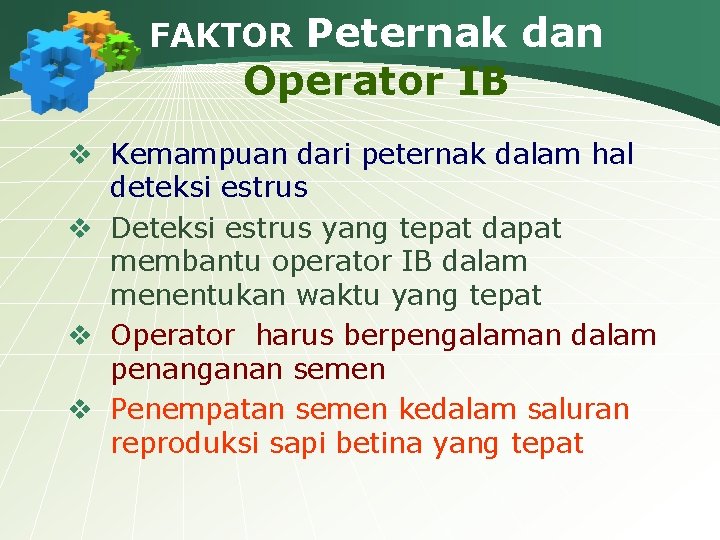 FAKTOR Peternak dan Operator IB

❖ Kemampuan dari peternak dalam hal deteksi estrus
❖ Deteksi estrus yang tepat dapat membantu operator IB dalam menentukan waktu yang tepat
❖ Operator harus berpengalaman dalam penanganan semen
❖ Penempatan semen kedalam saluran reproduksi sapi betina yang tepat